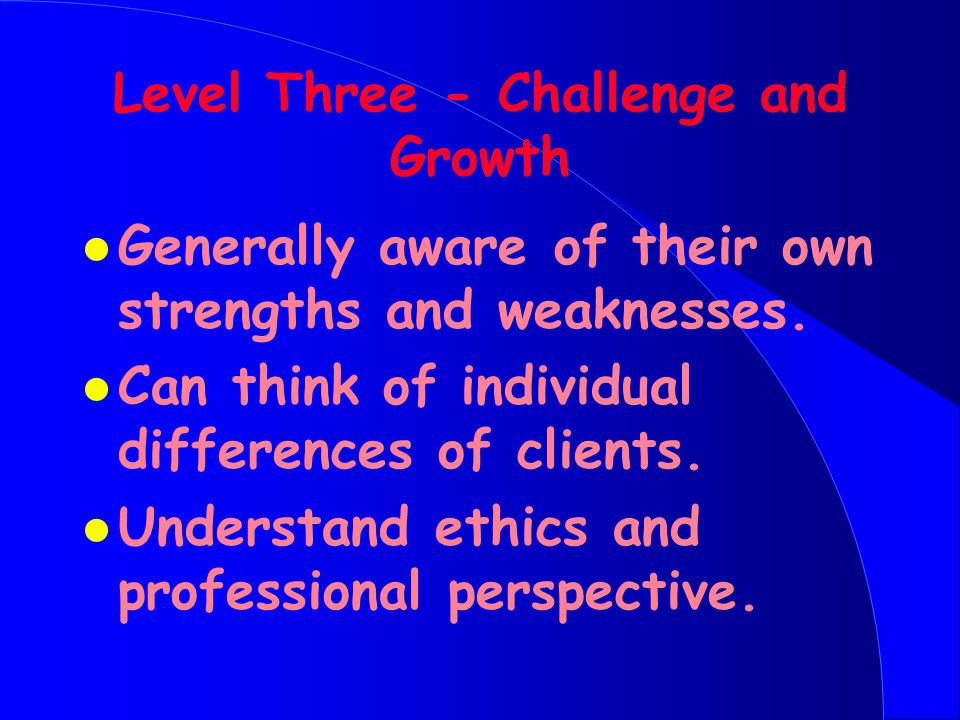 Level Three - Challenge and Growth

- Generally aware of their own strengths and weaknesses.
- Can think of individual differences of clients.
- Understand ethics and professional perspective.